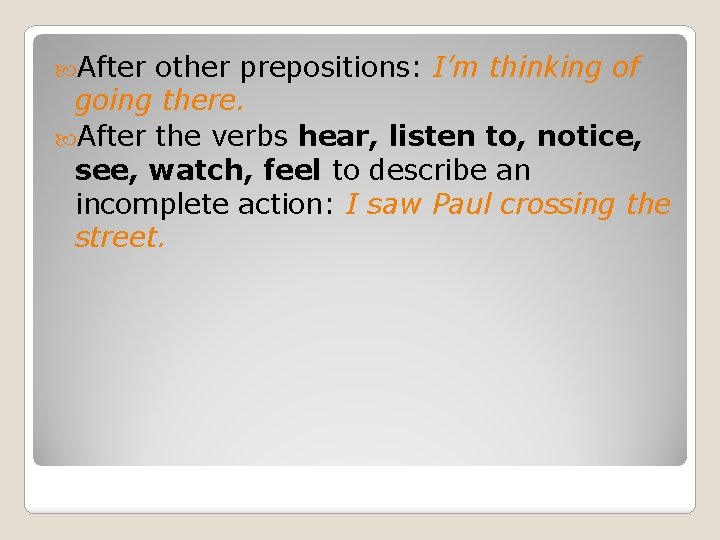 After other prepositions: I'm thinking of going there.

After the verbs hear, listen to, notice, see, watch, feel to describe an incomplete action: I saw Paul crossing the street.